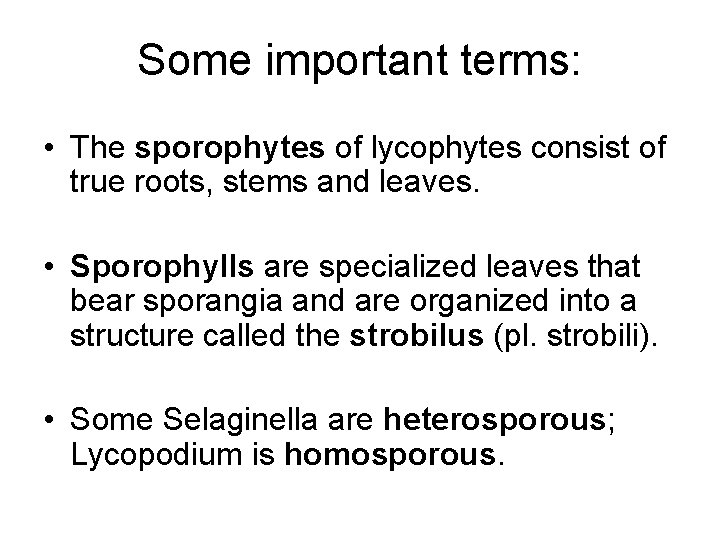 Some important terms:

• The sporophytes of lycophytes consist of true roots, stems and leaves.

• Sporophylls are specialized leaves that bear sporangia and are organized into a structure called the strobilus (pl. strobili).

• Some Selaginella are heterosporous; Lycopodium is homosporous.